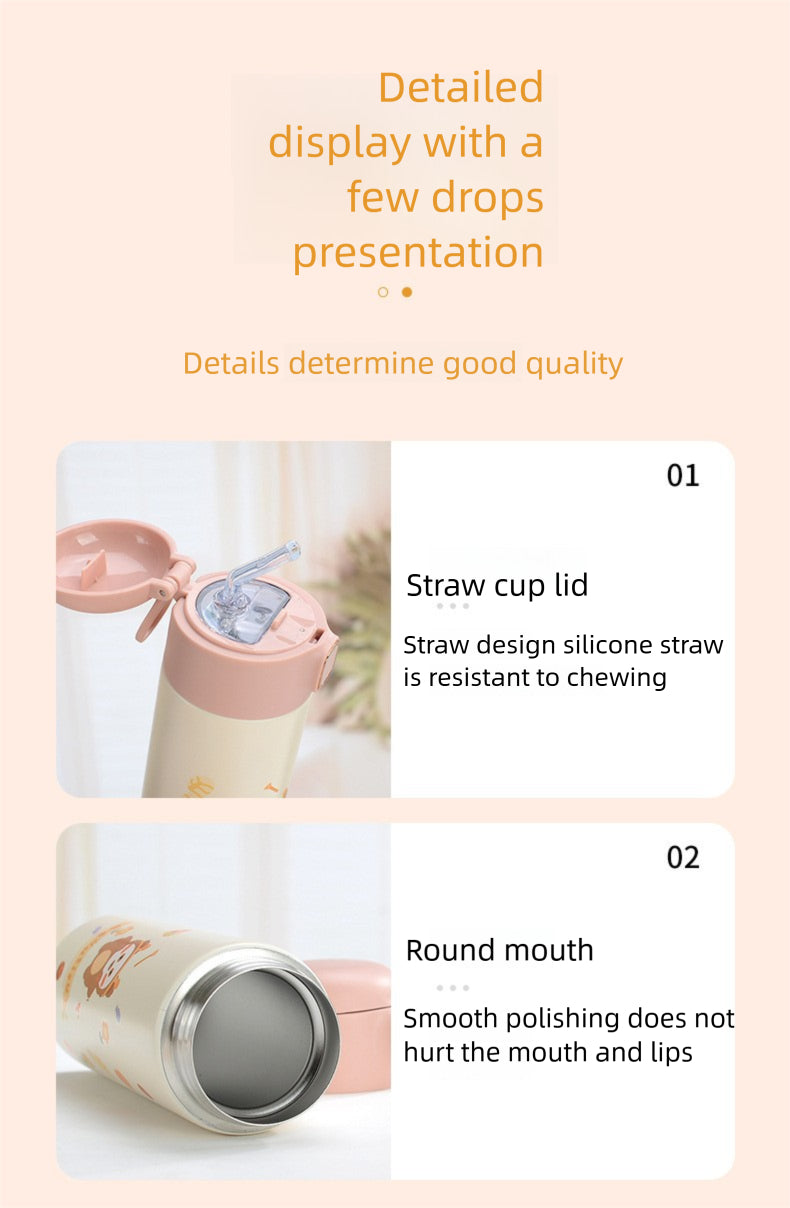 Detailed display with a few drops presentation

Details determine good quality

01

Straw cup lid

Straw design silicone straw is resistant to chewing

02

Round mouth

Smooth polishing does not hurt the mouth and lips